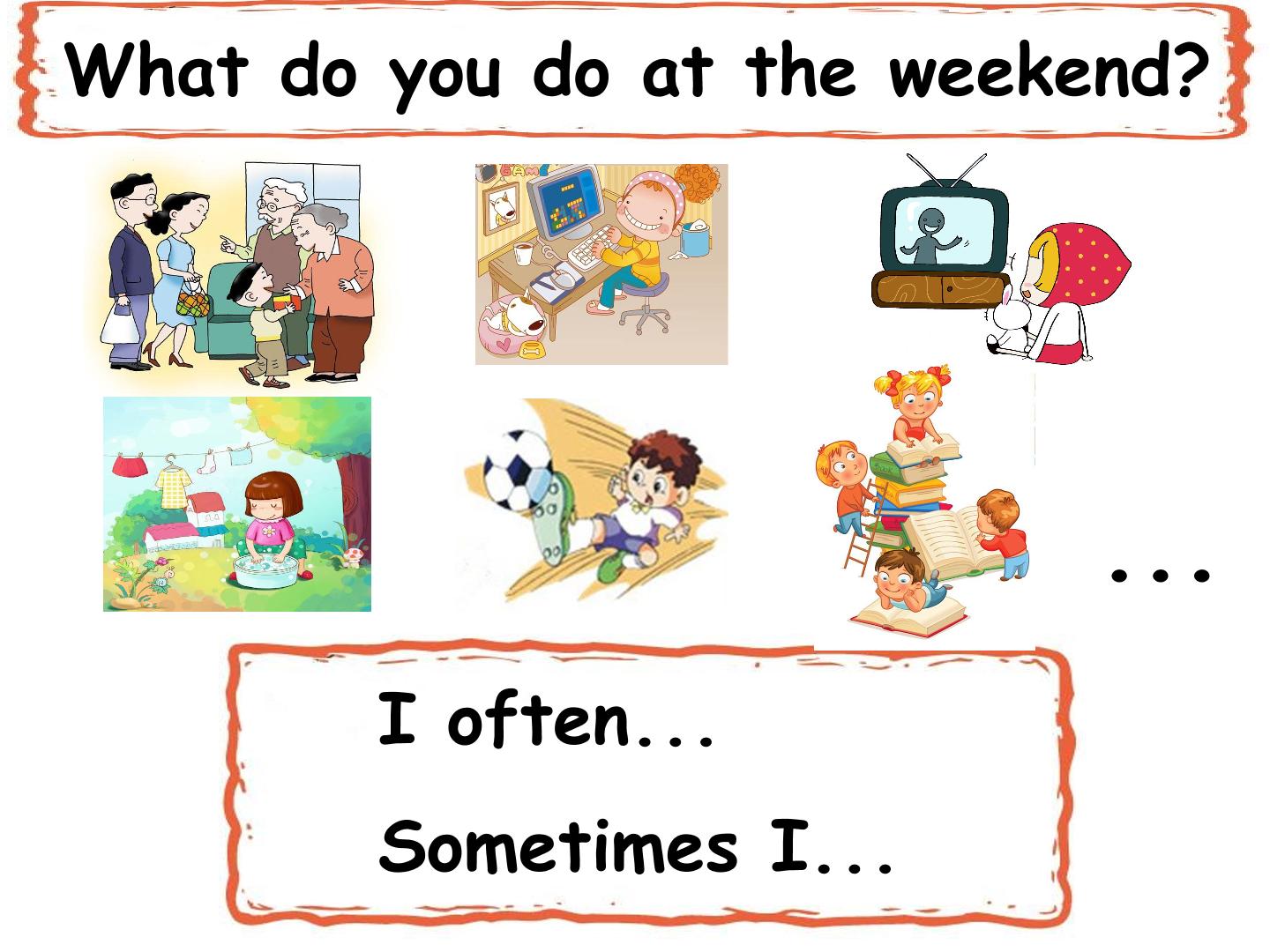 What do you do at the weekend?

...

I often...

Sometimes I...